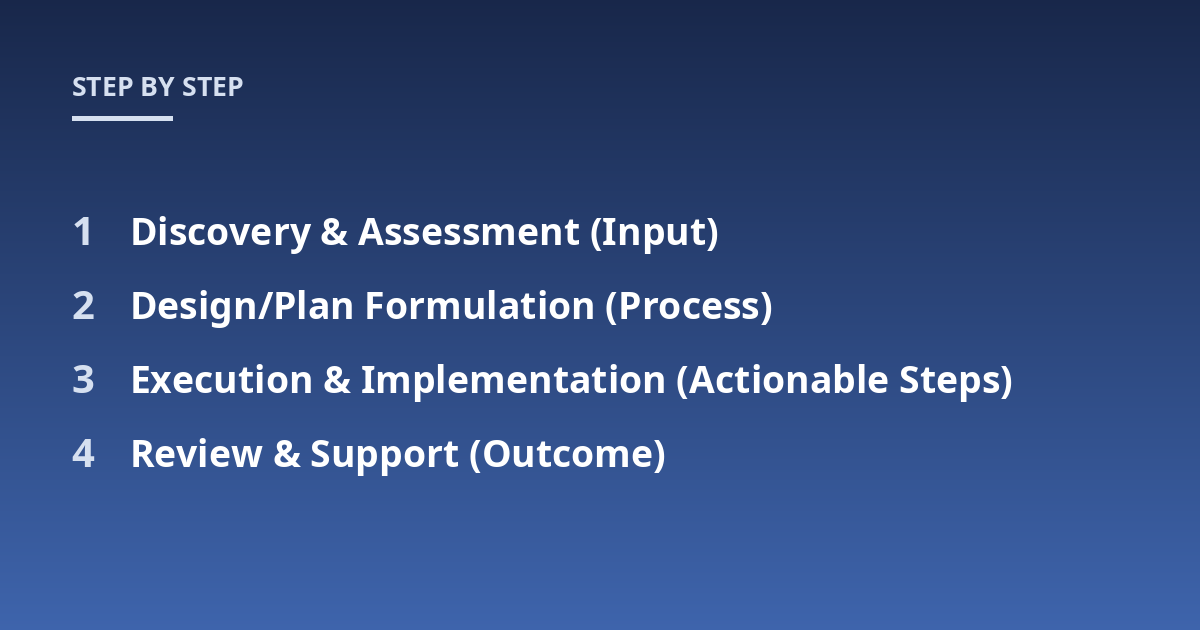 STEP BY STEP

1 Discovery & Assessment (Input)

2 Design/Plan Formulation (Process)

3 Execution & Implementation (Actionable Steps)

4 Review & Support (Outcome)